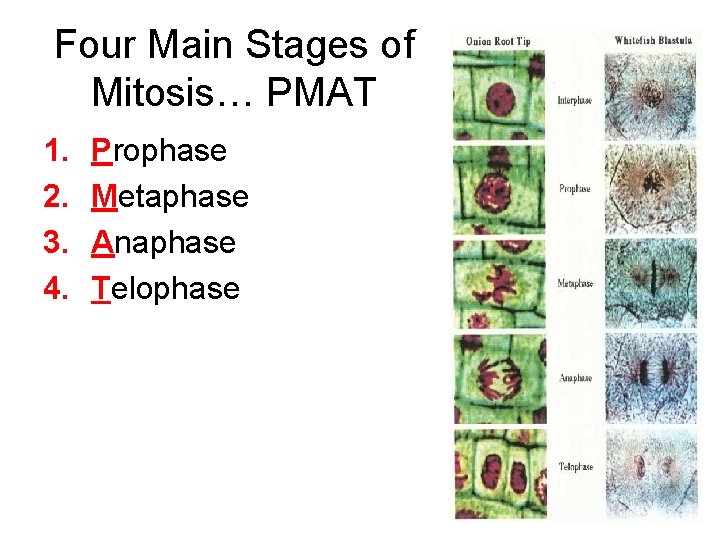 Four Main Stages of Mitosis… PMAT

1. Prophase
2. Metaphase
3. Anaphase
4. Telophase

Onion Root Tip

Whitefish Blastula

Interphase

Prophase

Metaphase

Anaphase

Telophase